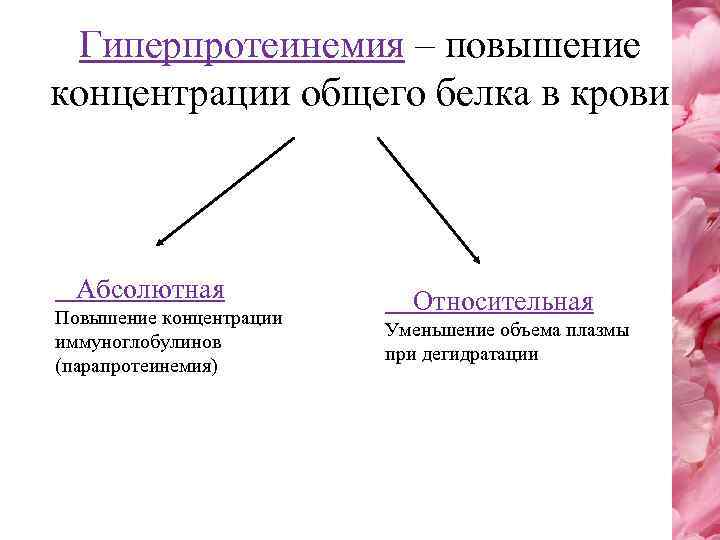 Гиперпротеинемия – повышение концентрации общего белка в крови

Абсолютная
Повышение концентрации иммуноглобулинов (парапротеинемия)

Относительная
Уменьшение объема плазмы при дегидратации